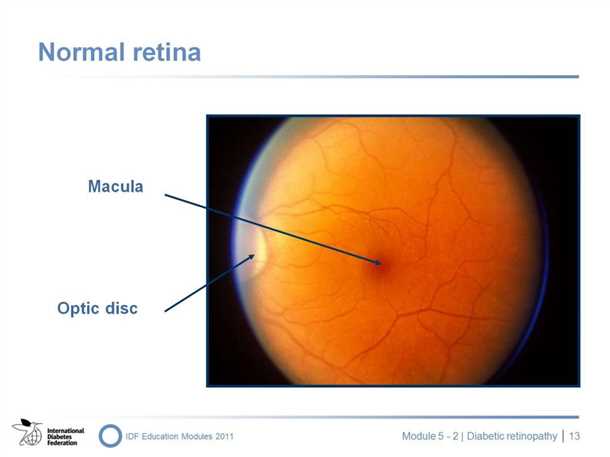 Normal retina

Macula

Optic disc

International Diabetes Federation

IDF Education Modules 2011

Module 5 - 2 | Diabetic retinopathy | 13